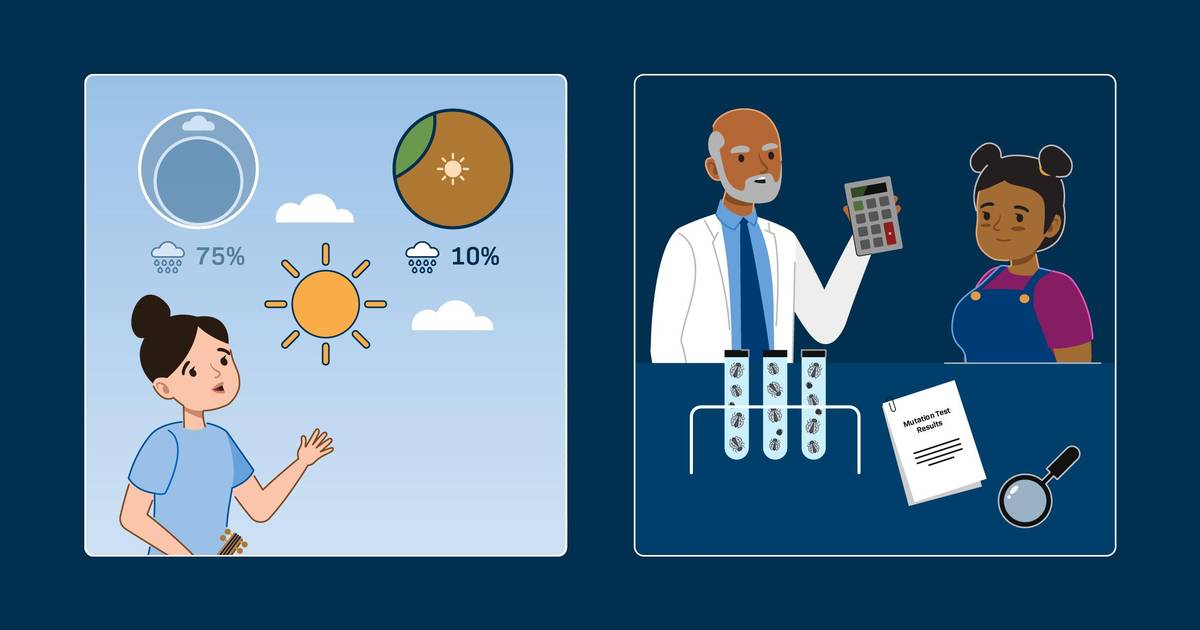 75%

10%

Mutation Test Results